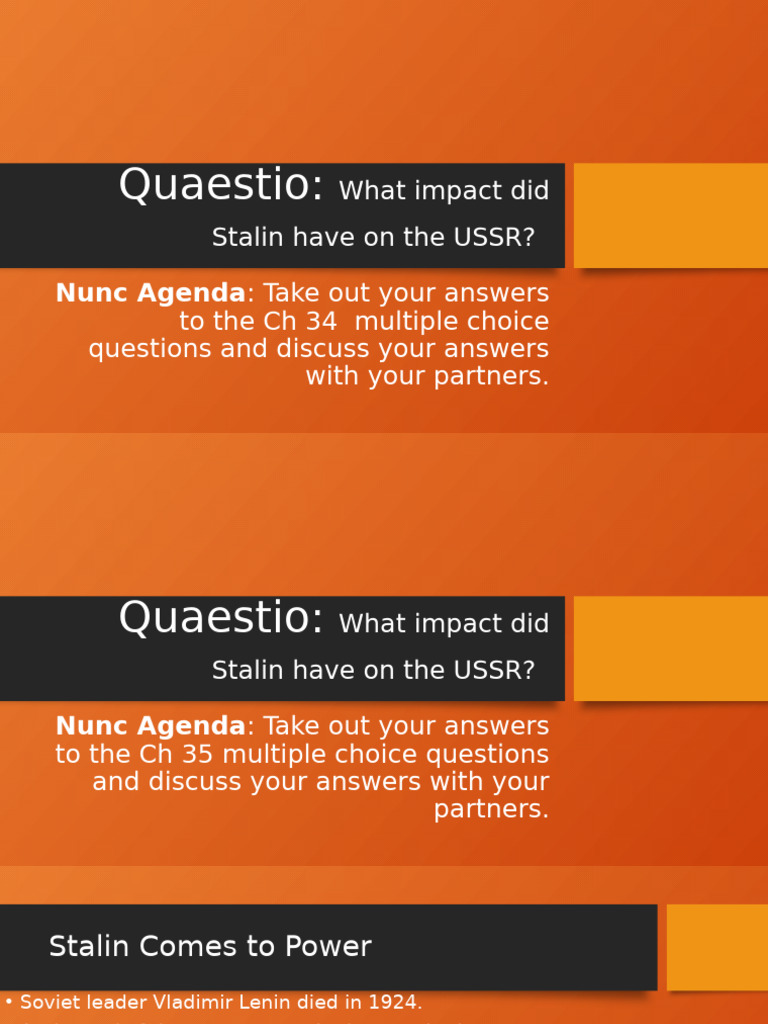 Quaestio: What impact did Stalin have on the USSR?

Nunc Agenda: Take out your answers to the Ch 34 multiple choice questions and discuss your answers with your partners.

Quaestio: What impact did Stalin have on the USSR?

Nunc Agenda: Take out your answers to the Ch 35 multiple choice questions and discuss your answers with your partners.

Stalin Comes to Power

• Soviet leader Vladimir Lenin died in 1924.